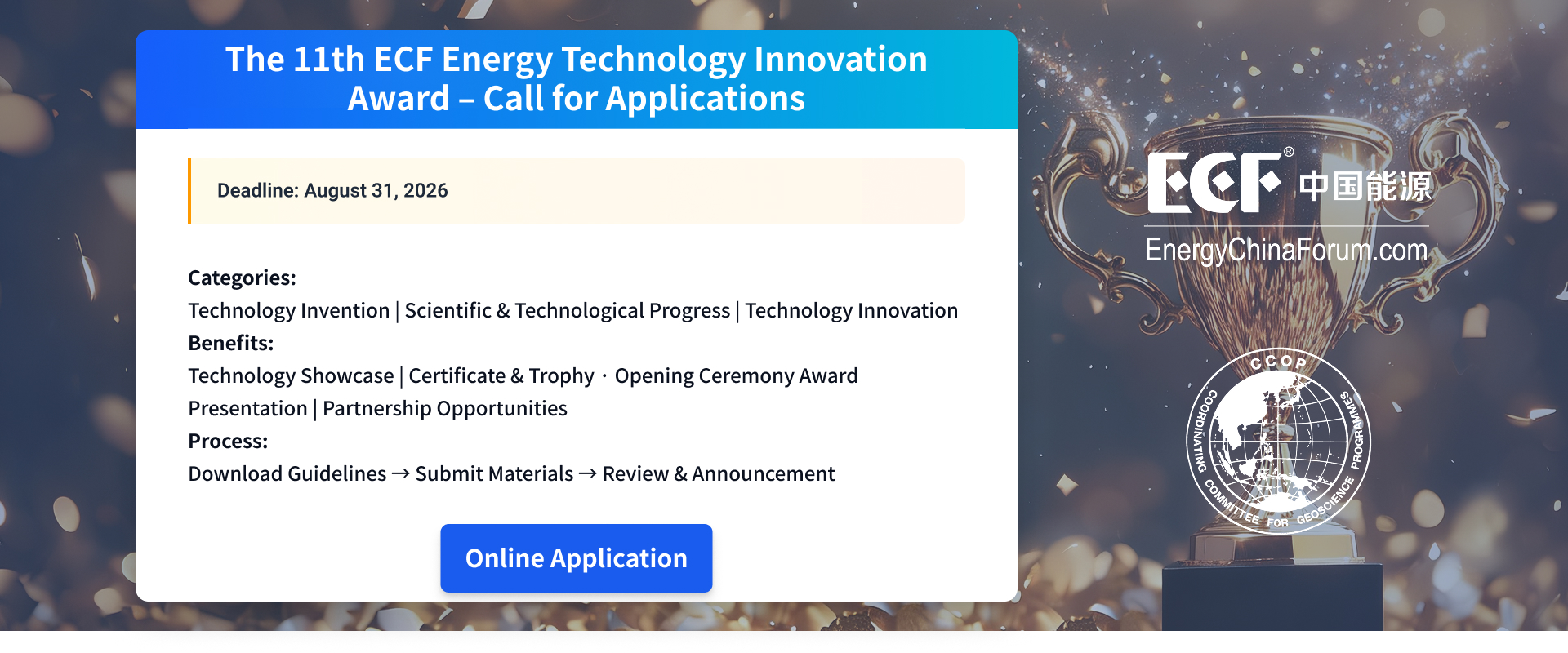 The 11th ECF Energy Technology Innovation Award – Call for Applications

Deadline: August 31, 2026

Categories:
Technology Invention | Scientific & Technological Progress | Technology Innovation
Benefits:
Technology Showcase | Certificate & Trophy · Opening Ceremony Award Presentation | Partnership Opportunities
Process:
Download Guidelines → Submit Materials → Review & Announcement

Online Application

ECF® 中国能源
EnergyChinaForum.com

CCOP
COORDINATING COMMITTEE FOR GEOSCIENCE PROGRAMMES